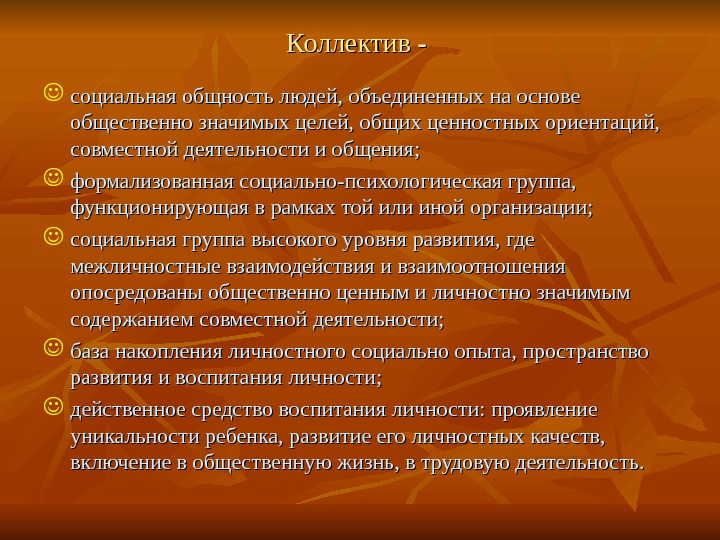 Коллектив -

☺ социальная общность людей, объединенных на основе общественно значимых целей, общих ценностных ориентаций, совместной деятельности и общения;

☺ формализованная социально-психологическая группа, функционирующая в рамках той или иной организации;

☺ социальная группа высокого уровня развития, где межличностные взаимодействия и взаимоотношения опосредованы общественно ценным и личностно значимым содержанием совместной деятельности;

☺ база накопления личностного социально опыта, пространство развития и воспитания личности;

☺ действенное средство воспитания личности: проявление уникальности ребенка, развитие его личностных качеств, включение в общественную жизнь, в трудовую деятельность.